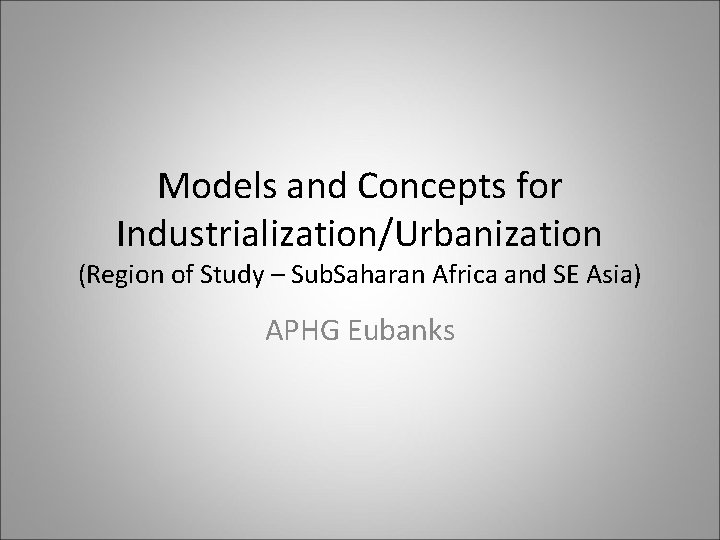 Models and Concepts for Industrialization/Urbanization
(Region of Study – SubSaharan Africa and SE Asia)

APHG Eubanks